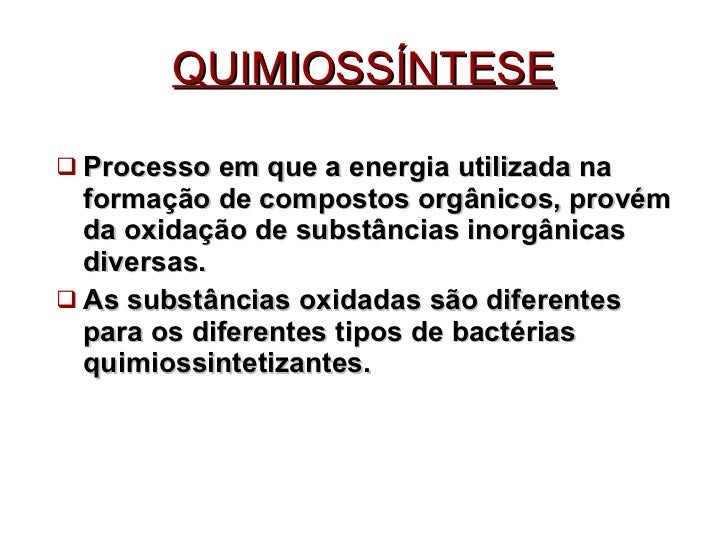 QUIMIOSSÍNTESE

❑ Processo em que a energia utilizada na formação de compostos orgânicos, provém da oxidação de substâncias inorgânicas diversas.

❑ As substâncias oxidadas são diferentes para os diferentes tipos de bactérias quimiossintetizantes.